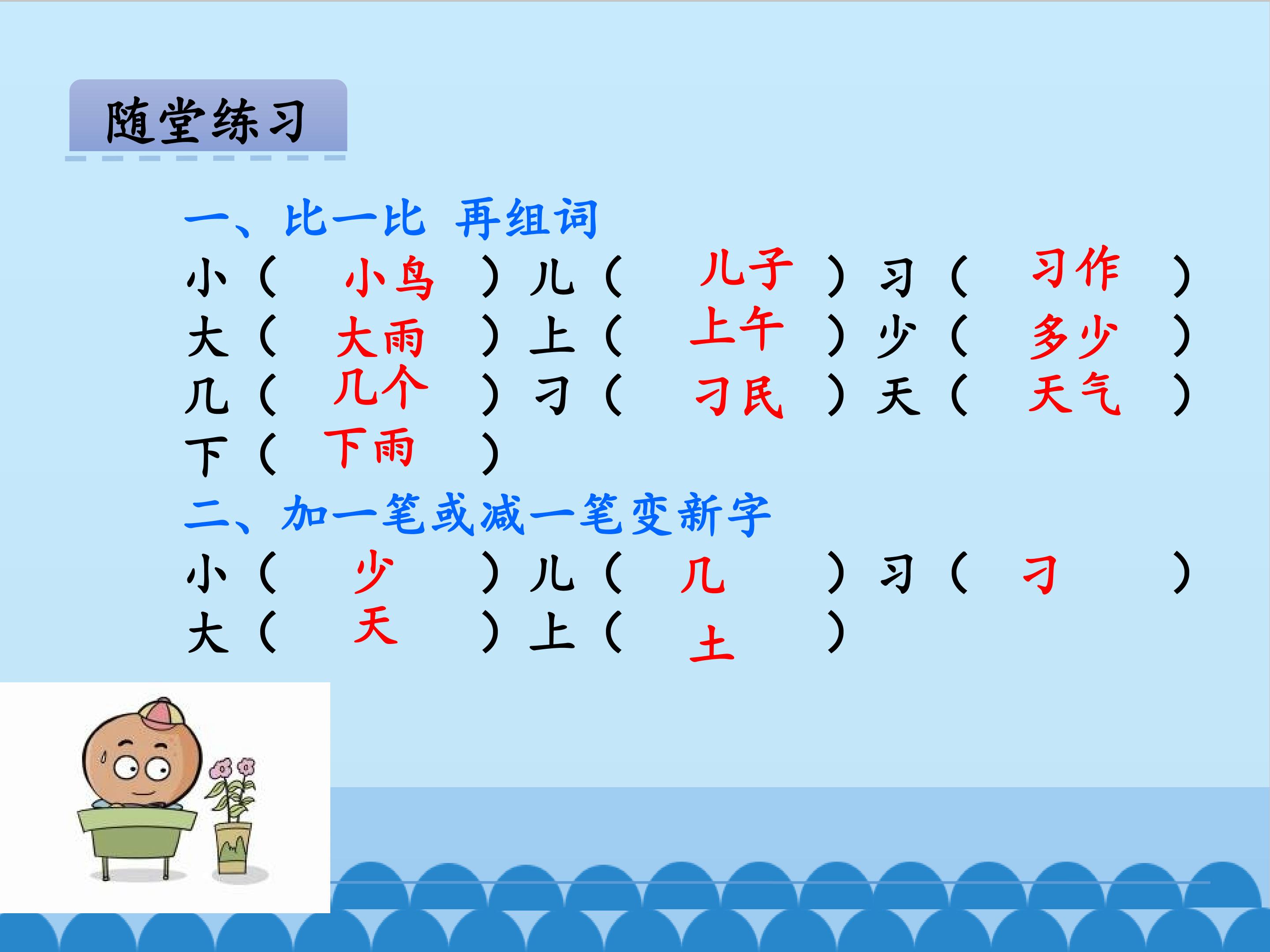 随堂练习

一、比一比 再组词

小（ 小鸟 ）儿（ 儿子 ）习（ 习作 ）
大（ 大雨 ）上（ 上午 ）少（ 多少 ）
几（ 几个 ）刁（ 刁民 ）天（ 天气 ）
下（ 下雨 ）

二、加一笔或减一笔变新字

小（ 少 ）儿（ 几 ）习（ 刁 ）
大（ 天 ）上（ 土 ）